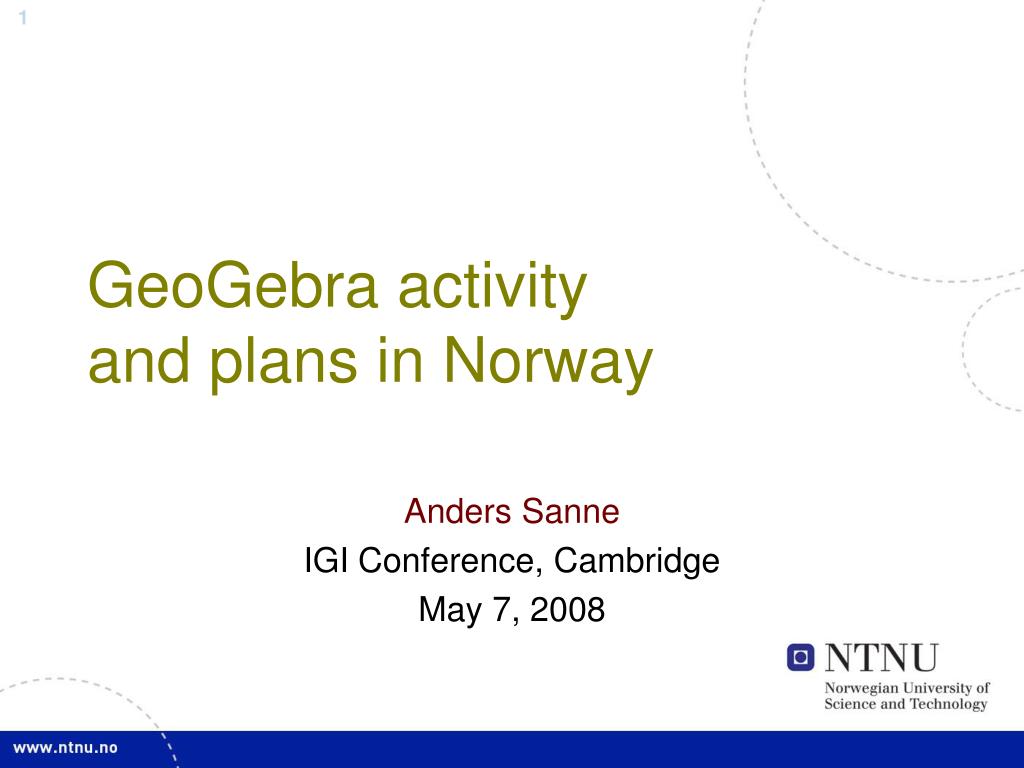 1

GeoGebra activity and plans in Norway

Anders Sanne
IGI Conference, Cambridge
May 7, 2008

NTNU
Norwegian University of Science and Technology

www.ntnu.no